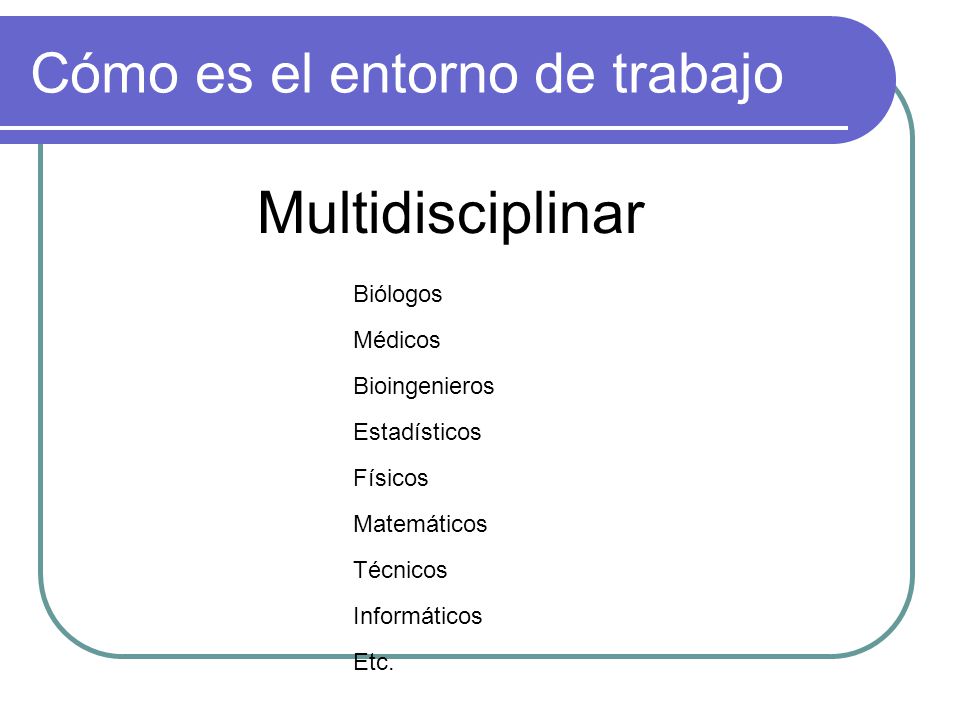 Cómo es el entorno de trabajo

Multidisciplinar

Biólogos

Médicos

Bioingenieros

Estadísticos

Físicos

Matemáticos

Técnicos

Informáticos

Etc.